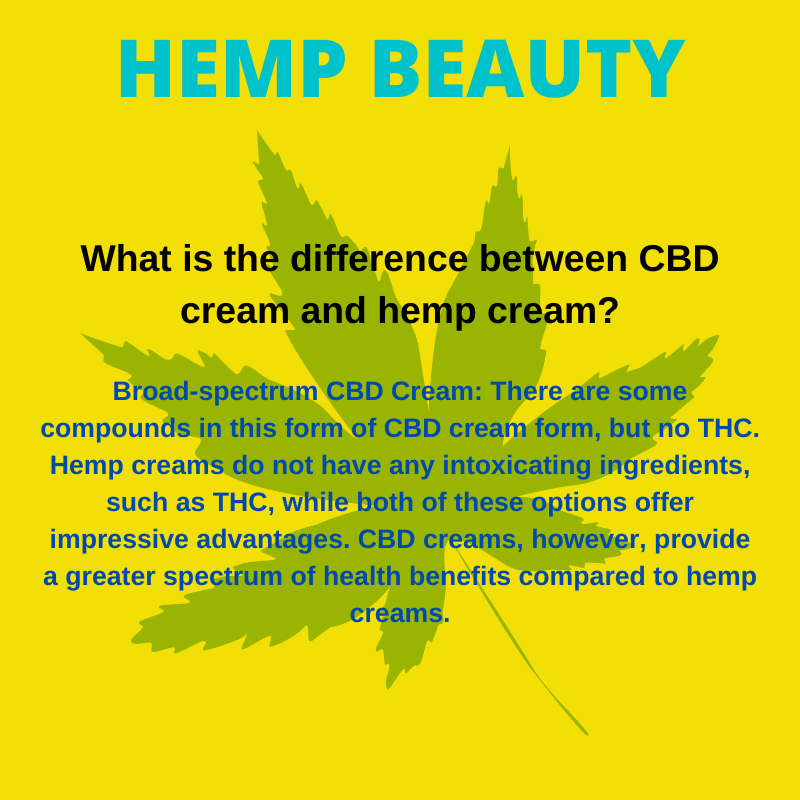 HEMP BEAUTY

What is the difference between CBD cream and hemp cream?

Broad-spectrum CBD Cream: There are some compounds in this form of CBD cream form, but no THC. Hemp creams do not have any intoxicating ingredients, such as THC, while both of these options offer impressive advantages. CBD creams, however, provide a greater spectrum of health benefits compared to hemp creams.